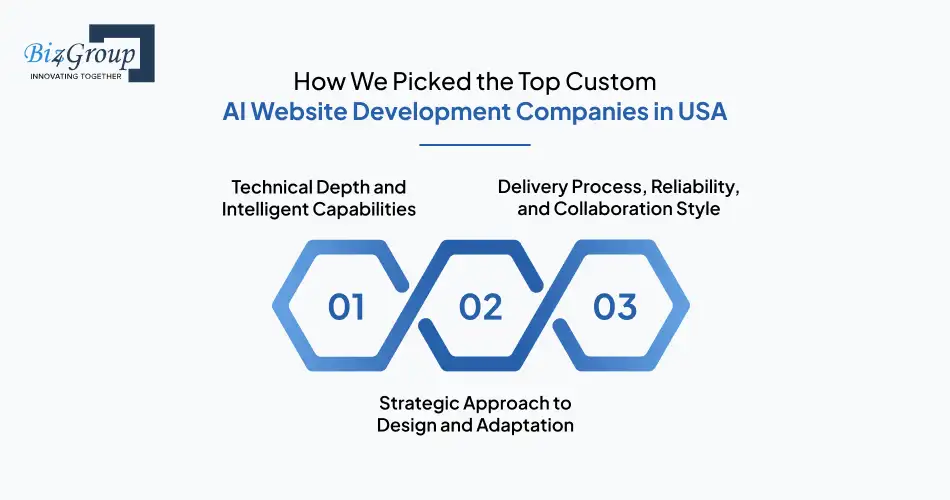 Biz4Group
INNOVATING TOGETHER

How We Picked the Top Custom
AI Website Development Companies in USA

Technical Depth and Intelligent Capabilities

Delivery Process, Reliability, and Collaboration Style

01

02

03

Strategic Approach to Design and Adaptation